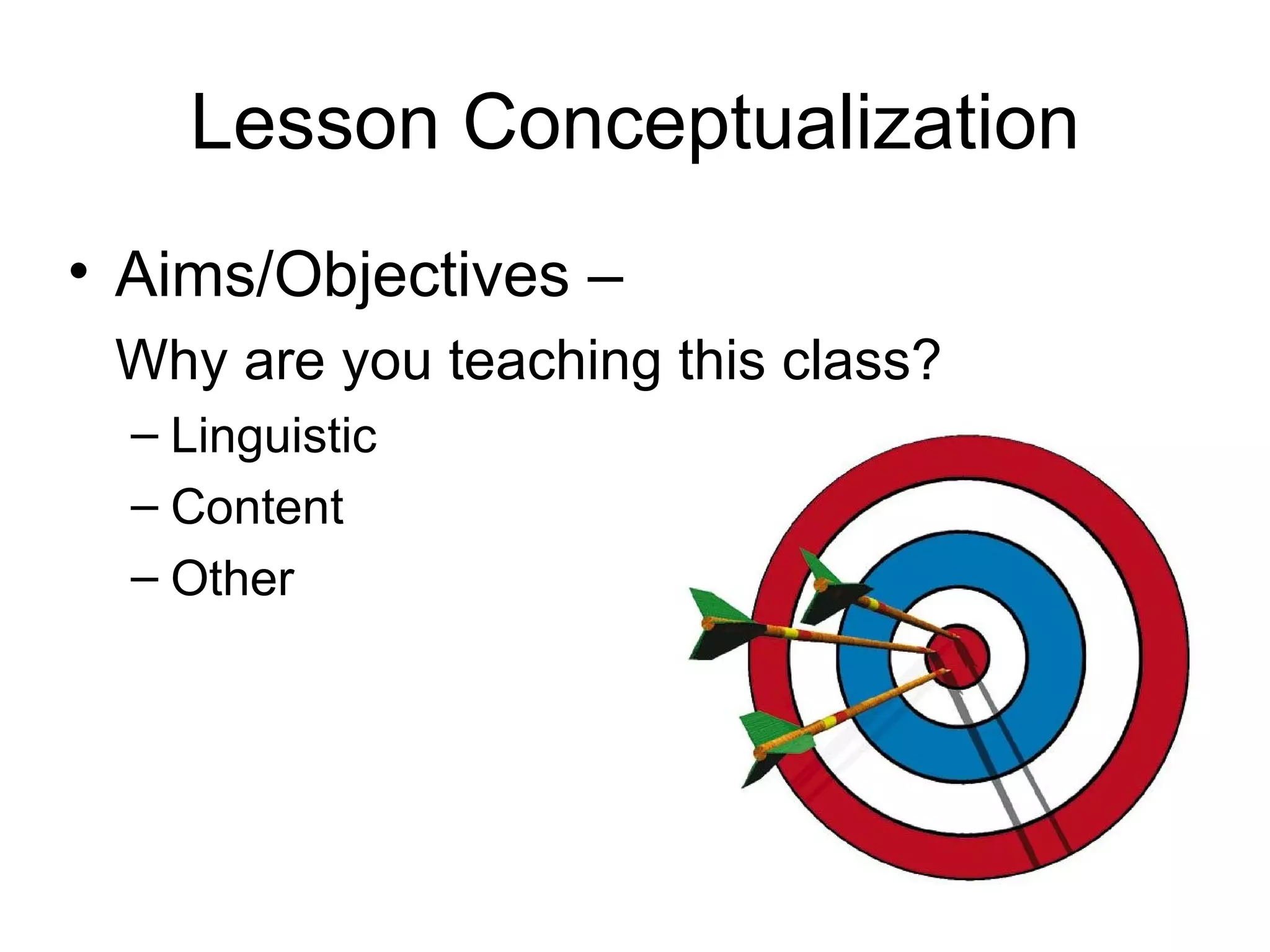 Lesson Conceptualization

• Aims/Objectives –
Why are you teaching this class?
– Linguistic
– Content
– Other